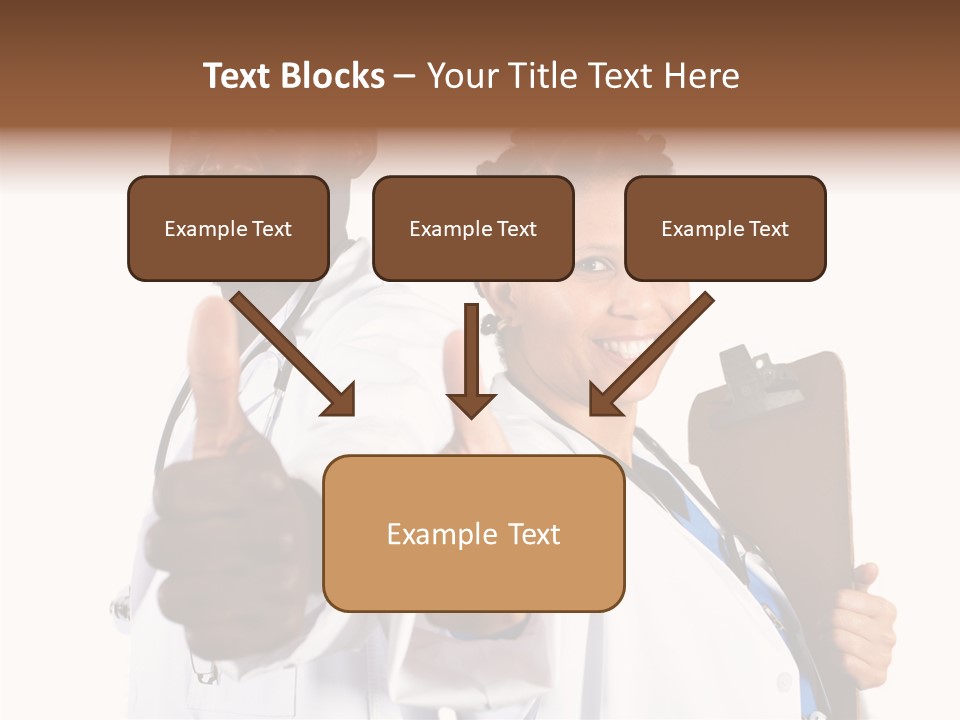 Text Blocks – Your Title Text Here

Example Text

Example Text

Example Text

Example Text